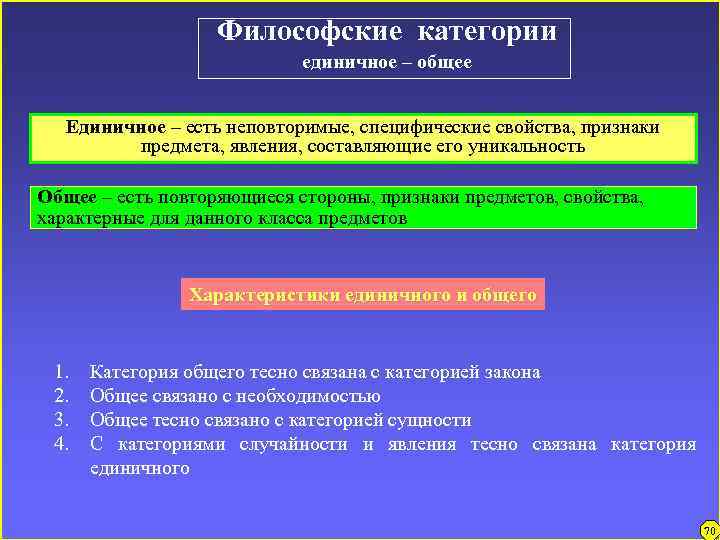 Философские категории
единичное – общее

Единичное – есть неповторимые, специфические свойства, признаки предмета, явления, составляющие его уникальность

Общее – есть повторяющиеся стороны, признаки предметов, свойства, характерные для данного класса предметов

Характеристики единичного и общего

1. Категория общего тесно связана с категорией закона
2. Общее связано с необходимостью
3. Общее тесно связано с категорией сущности
4. С категориями случайности и явления тесно связана категория единичного

70